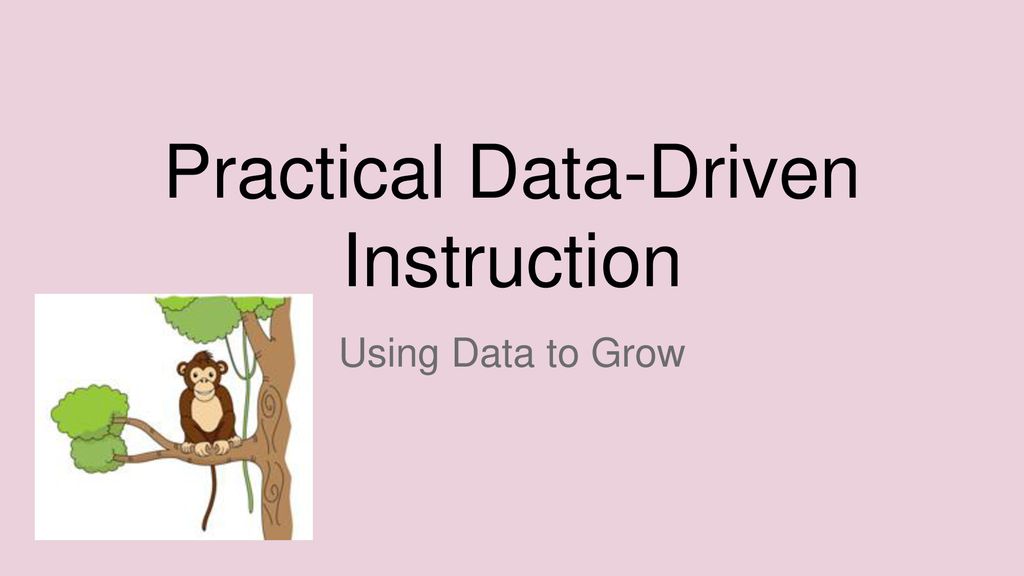 Practical Data-Driven Instruction

Using Data to Grow